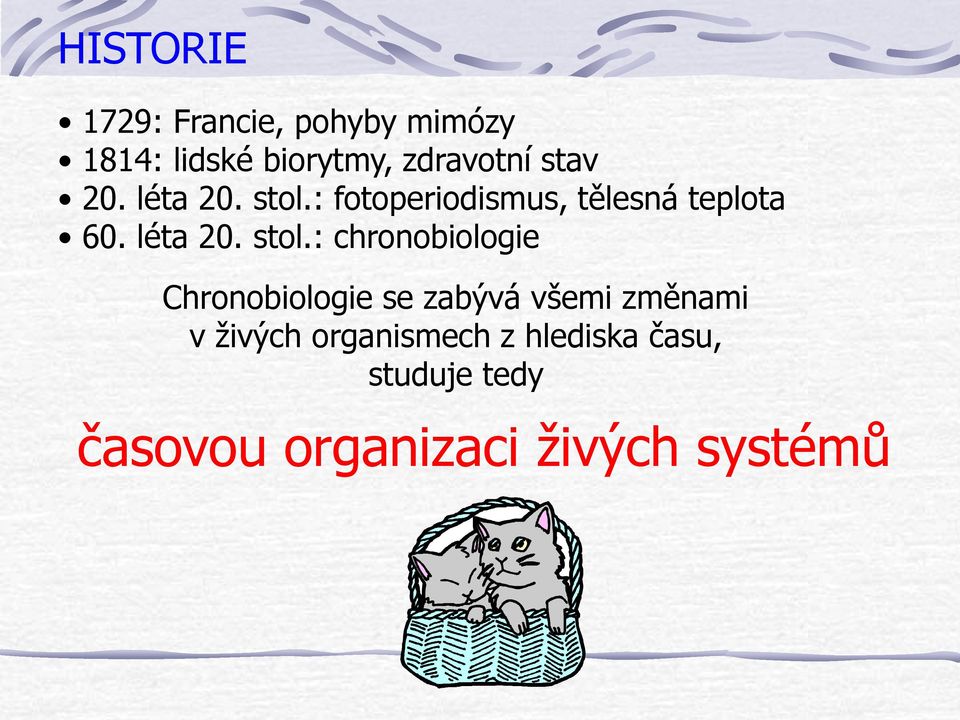 HISTORIE

• 1729: Francie, pohyby mimózy
• 1814: lidské biorytmy, zdravotní stav
• 20. léta 20. stol.: fotoperiodismus, tělesná teplota
• 60. léta 20. stol.: chronobiologie

Chronobiologie se zabývá všemi změnami v živých organismech z hlediska času, studuje tedy

časovou organizaci živých systémů